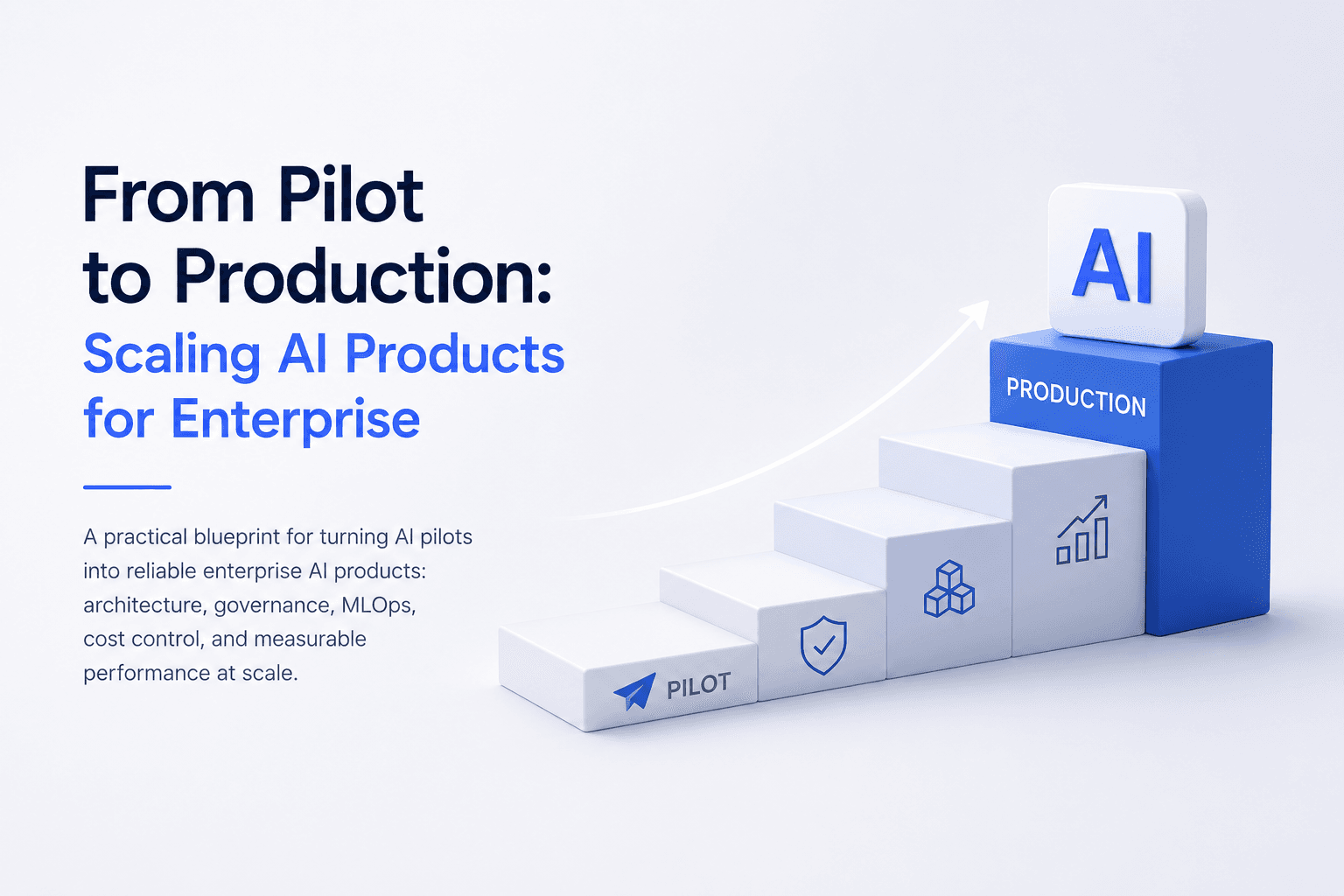 From Pilot to Production:
Scaling AI Products for Enterprise

A practical blueprint for turning AI pilots into reliable enterprise AI products: architecture, governance, MLOps, cost control, and measurable performance at scale.

AI

PRODUCTION

PILOT